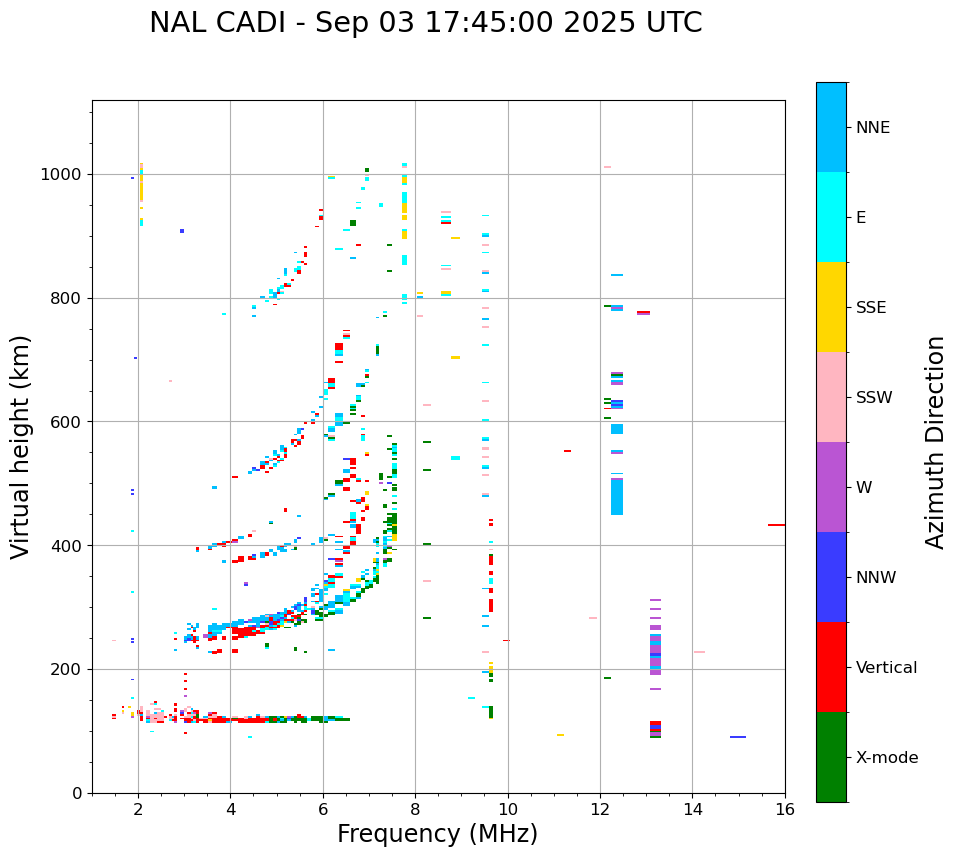 NAL CADI - Sep 03 17:45:00 2025 UTC

Virtual height (km)

1000
800
600
400
200
0

2 4 6 8 10 12 14 16

Frequency (MHz)

NNE
E
SSE
SSW
W
NNW
Vertical
X-mode

Azimuth Direction